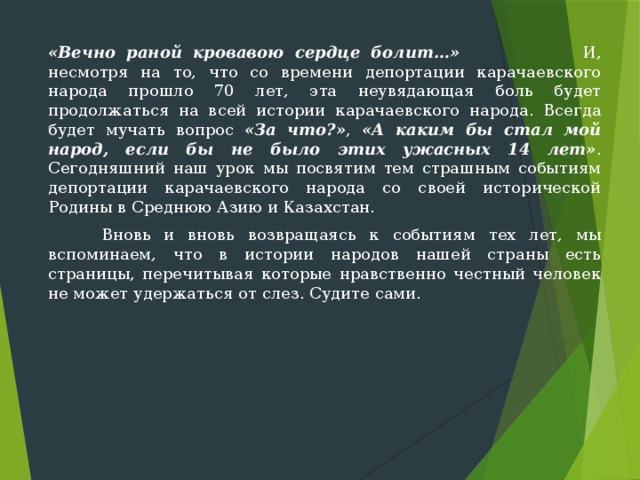 «Вечно раной кровавою сердце болит…» И, несмотря на то, что со времени депортации карачаевского народа прошло 70 лет, эта неувядающая боль будет продолжаться на всей истории карачаевского народа. Всегда будет мучать вопрос «За что?», «А каким бы стал мой народ, если бы не было этих ужасных 14 лет». Сегодняшний наш урок мы посвятим тем страшным событиям депортации карачаевского народа со своей исторической Родины в Среднюю Азию и Казахстан.

Вновь и вновь возвращаясь к событиям тех лет, мы вспоминаем, что в истории народов нашей страны есть страницы, перечитывая которые нравственно честный человек не может удержаться от слез. Судите сами.